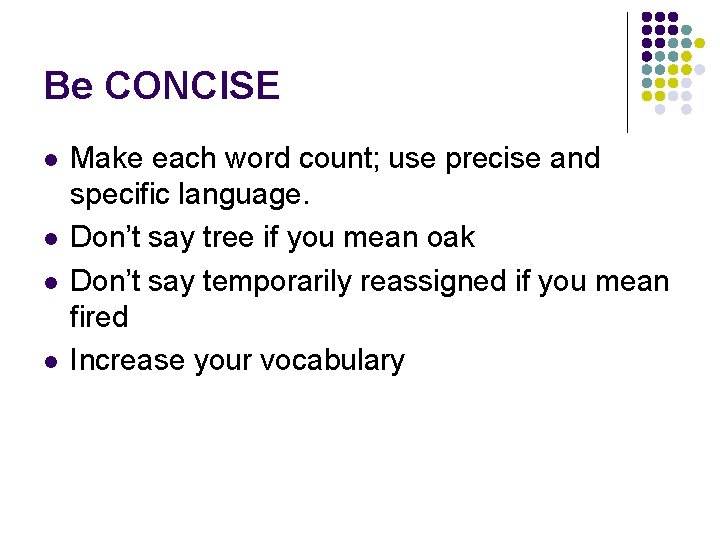 Be CONCISE

- Make each word count; use precise and specific language.
- Don’t say tree if you mean oak
- Don’t say temporarily reassigned if you mean fired
- Increase your vocabulary